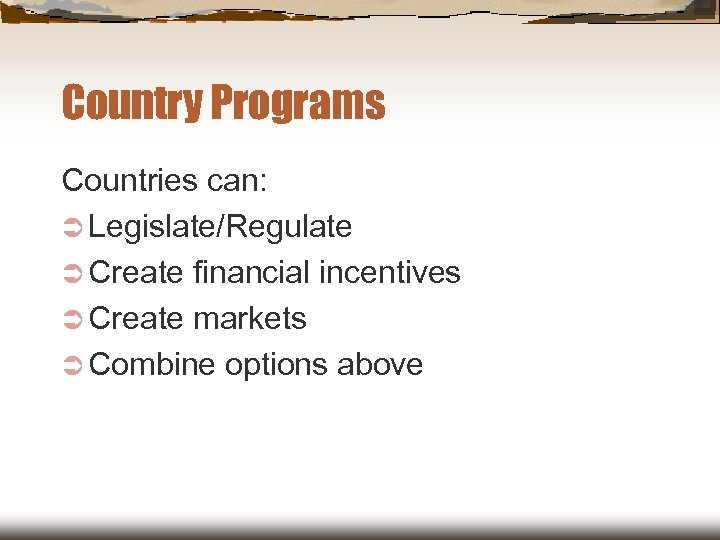 Country Programs

Countries can:

➲ Legislate/Regulate
➲ Create financial incentives
➲ Create markets
➲ Combine options above